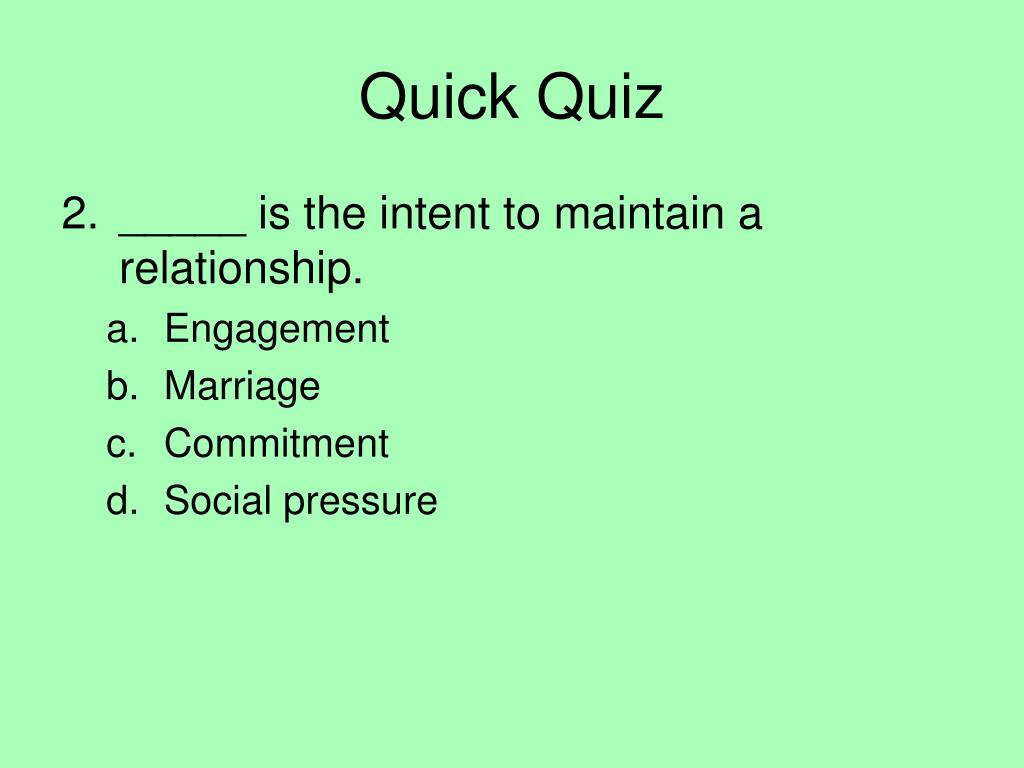 Quick Quiz

2. _____ is the intent to maintain a relationship.

a. Engagement
b. Marriage
c. Commitment
d. Social pressure